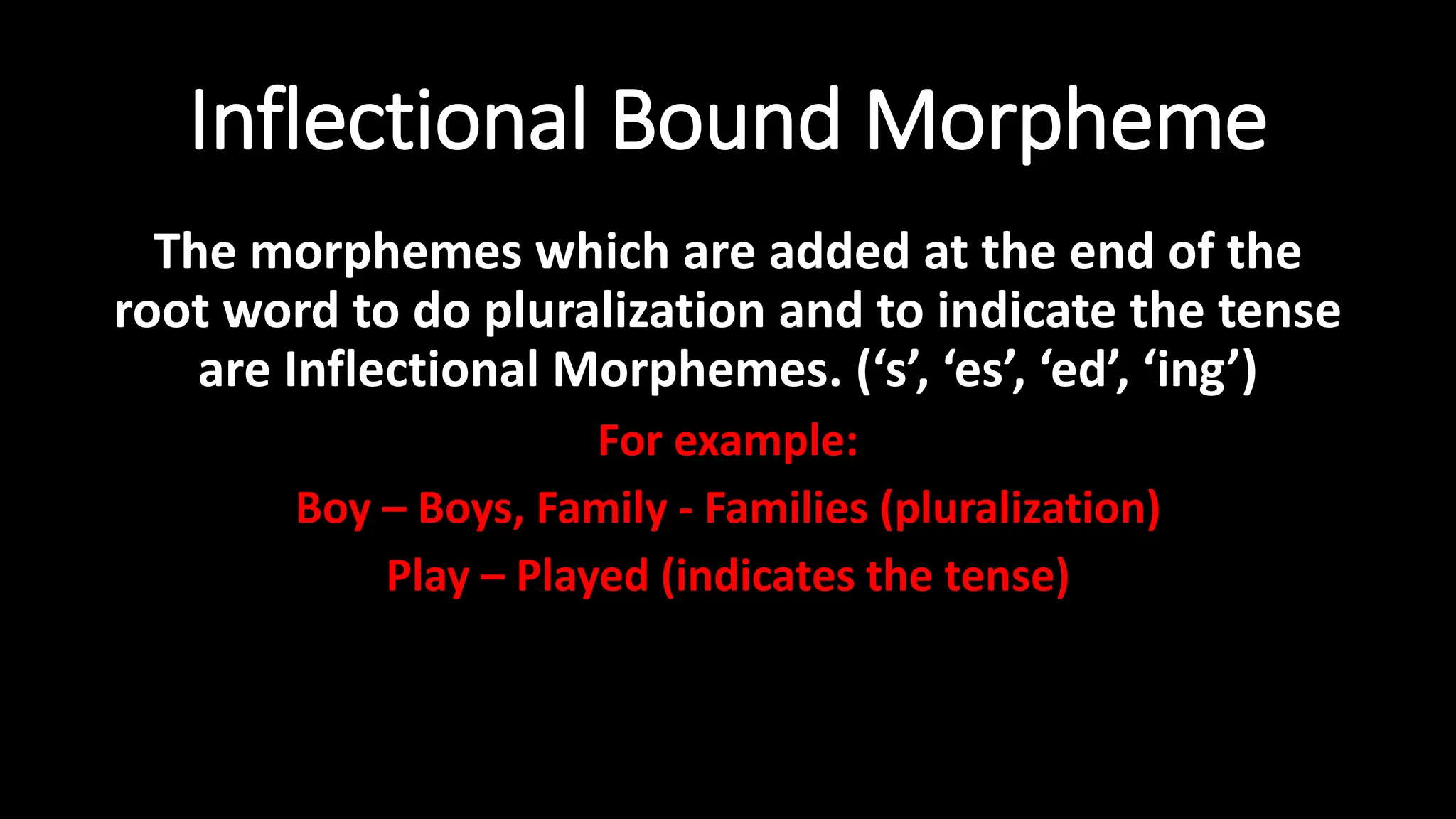 Inflectional Bound Morpheme

The morphemes which are added at the end of the root word to do pluralization and to indicate the tense are Inflectional Morphemes. (‘s’, ‘es’, ‘ed’, ‘ing’)

For example:

Boy – Boys, Family - Families (pluralization)

Play – Played (indicates the tense)